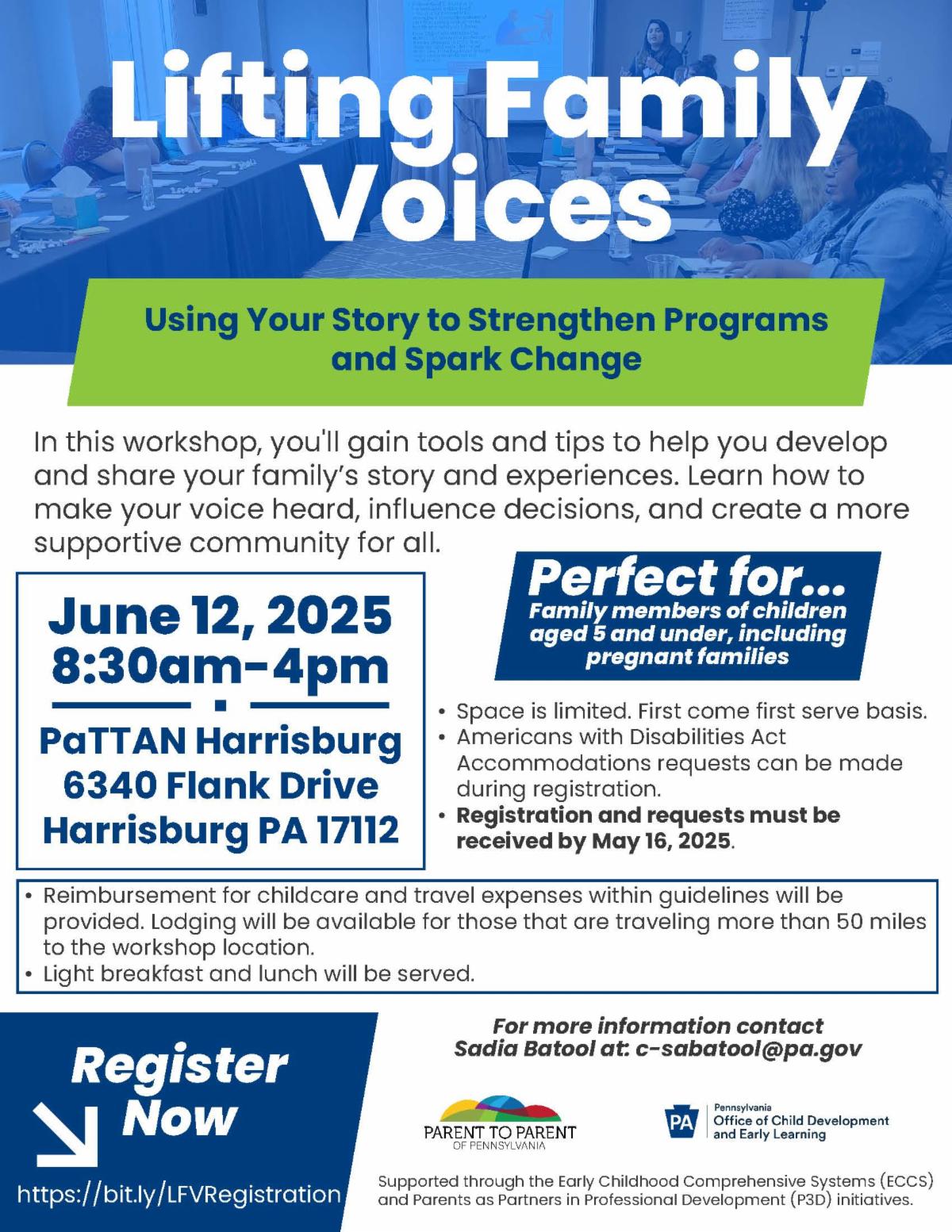 Lifting Family Voices

Using Your Story to Strengthen Programs and Spark Change

In this workshop, you'll gain tools and tips to help you develop and share your family's story and experiences. Learn how to make your voice heard, influence decisions, and create a more supportive community for all.

June 12, 2025
8:30am-4pm

PaTTAN Harrisburg
6340 Flank Drive
Harrisburg PA 17112

Perfect for...
Family members of children aged 5 and under, including pregnant families

• Space is limited. First come first serve basis.
• Americans with Disabilities Act Accommodations requests can be made during registration.
• Registration and requests must be received by May 16, 2025.

• Reimbursement for childcare and travel expenses within guidelines will be provided. Lodging will be available for those that are traveling more than 50 miles to the workshop location.
• Light breakfast and lunch will be served.

Register Now

https://bit.ly/LFVRegistration

For more information contact Sadia Batool at: c-sabatool@pa.gov

PARENT TO PARENT OF PENNSYLVANIA

PA Pennsylvania Office of Child Development and Early Learning

Supported through the Early Childhood Comprehensive Systems (ECCS) and Parents as Partners in Professional Development (P3D) initiatives.